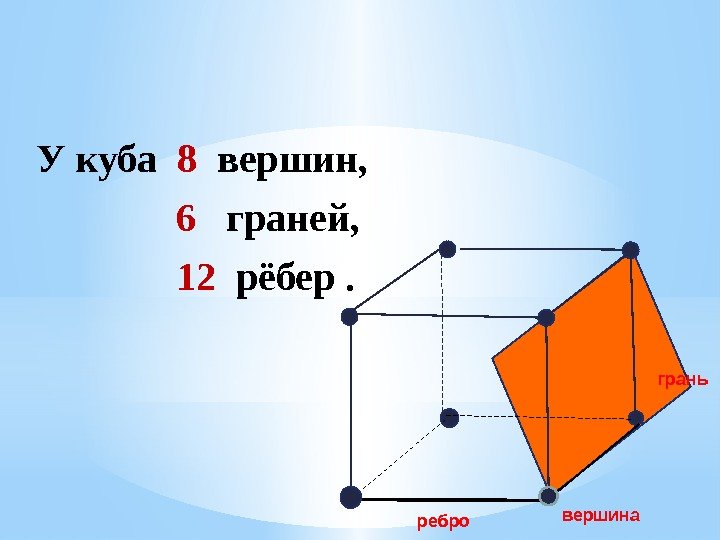 У куба 8 вершин,
6 граней,
12 рёбер .

грань
ребро
вершина